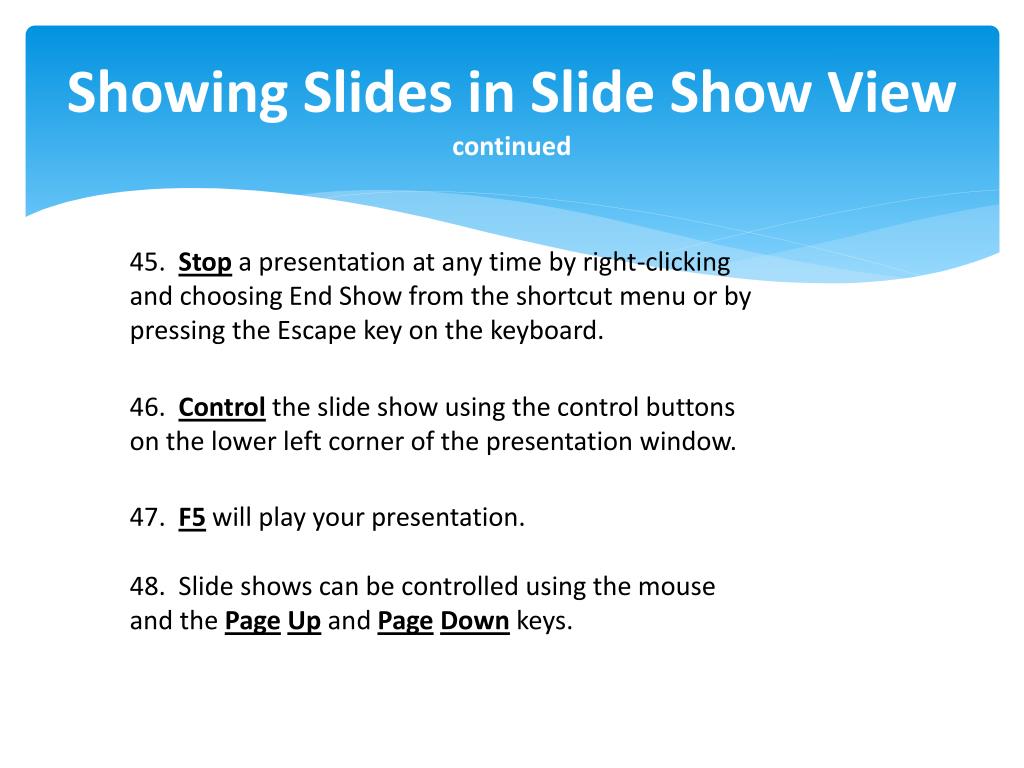 Showing Slides in Slide Show View
continued

45. Stop a presentation at any time by right-clicking and choosing End Show from the shortcut menu or by pressing the Escape key on the keyboard.

46. Control the slide show using the control buttons on the lower left corner of the presentation window.

47. F5 will play your presentation.

48. Slide shows can be controlled using the mouse and the Page Up and Page Down keys.